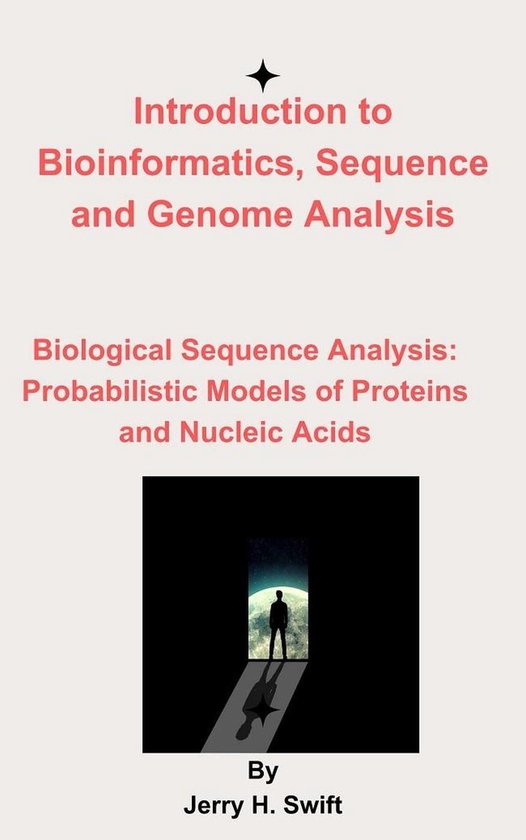 Introduction to Bioinformatics, Sequence and Genome Analysis

Biological Sequence Analysis: Probabilistic Models of Proteins and Nucleic Acids

By
Jerry H. Swift